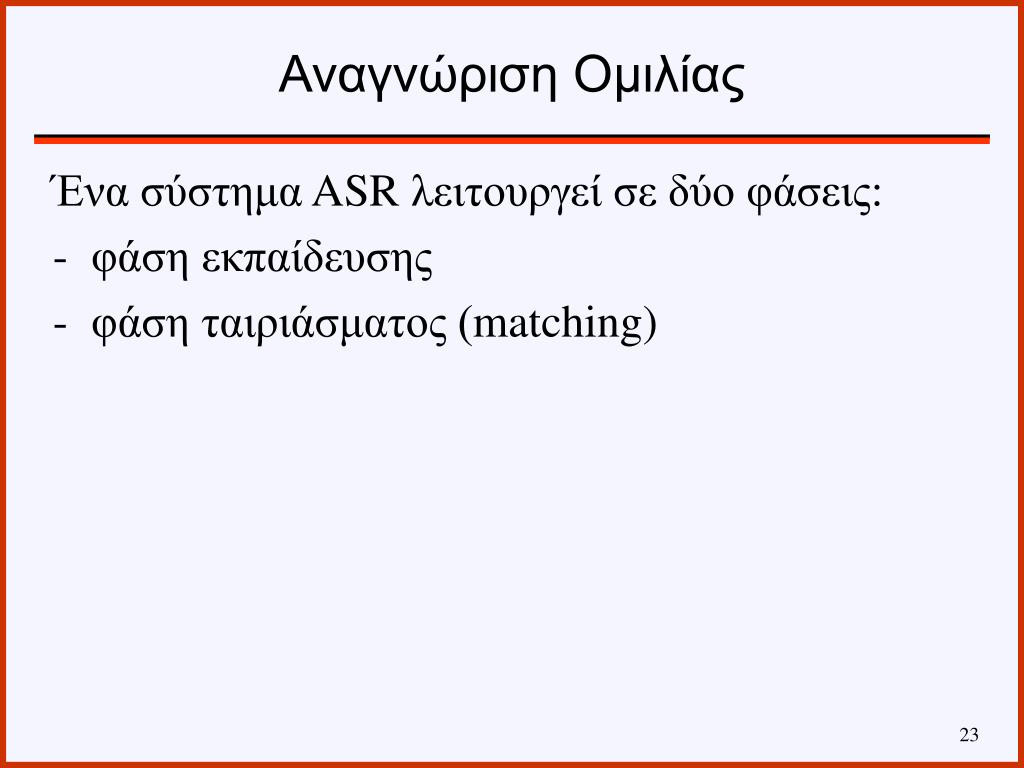 Αναγνώριση Ομιλίας

Ένα σύστημα ASR λειτουργεί σε δύο φάσεις:
- φάση εκπαίδευσης
- φάση ταιριάσματος (matching)

23